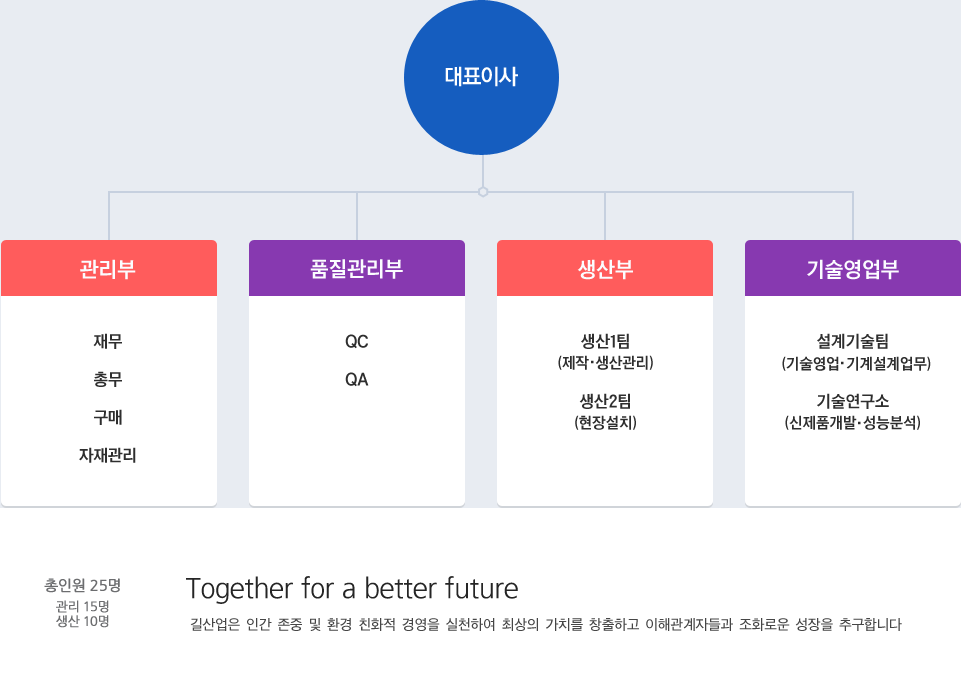 대표이사

관리부

재무

총무

구매

자재관리

품질관리부

QC

QA

생산부

생산1팀
(제작·생산관리)

생산2팀
(현장설치)

기술영업부

설계기술팀
(기술영업·기계설계업무)

기술연구소
(신제품개발·성능분석)

총인원 25명
관리 15명
생산 10명

Together for a better future

길산업은 인간 존중 및 환경 친화적 경영을 실천하여 최상의 가치를 창출하고 이해관계자들과 조화로운 성장을 추구합니다